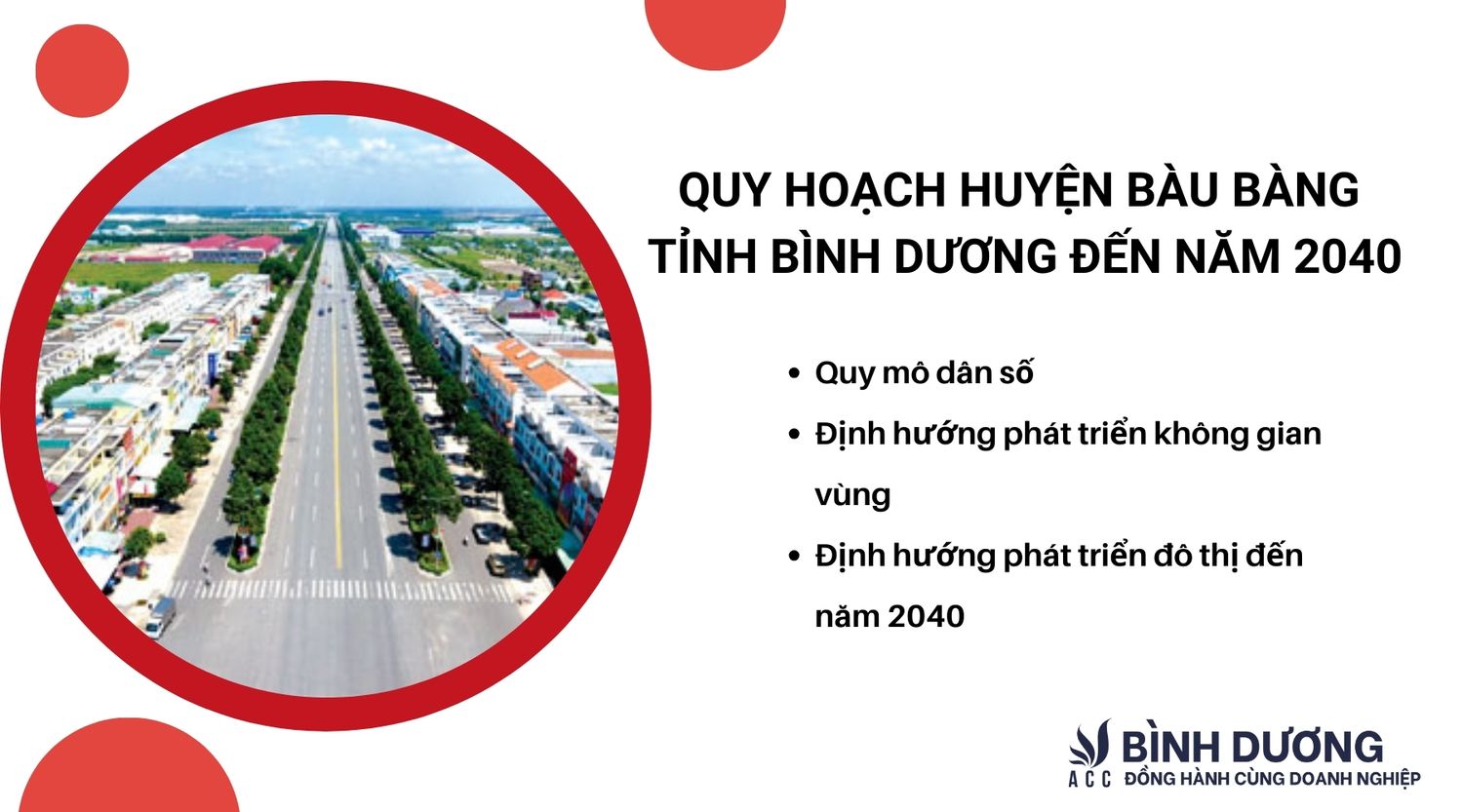 QUY HOẠCH HUYỆN BÀU BÀNG
TỈNH BÌNH DƯƠNG ĐẾN NĂM 2040

• Quy mô dân số
• Định hướng phát triển không gian vùng
• Định hướng phát triển đô thị đến năm 2040

ACC BÌNH DƯƠNG
ĐỒNG HÀNH CÙNG DOANH NGHIỆP